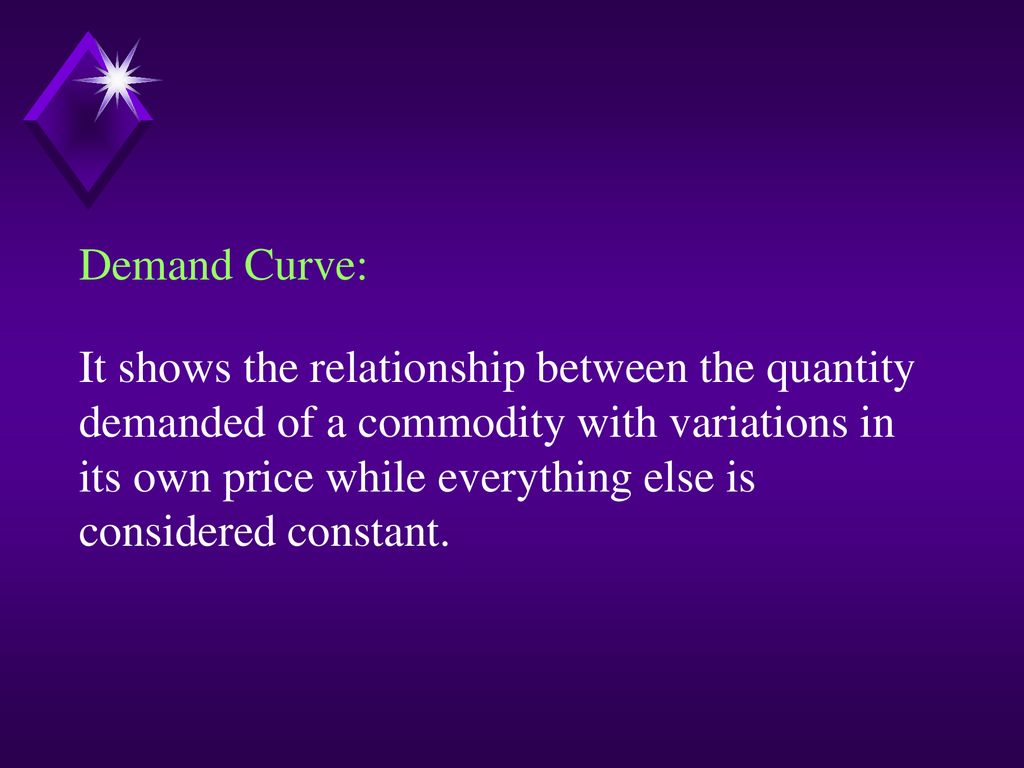 Demand Curve:

It shows the relationship between the quantity demanded of a commodity with variations in its own price while everything else is considered constant.